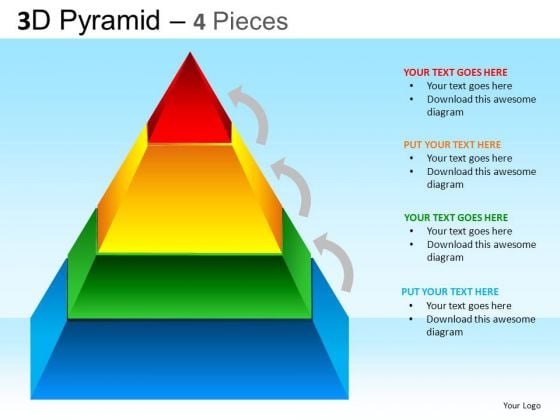 3D Pyramid – 4 Pieces

YOUR TEXT GOES HERE
• Your text goes here
• Download this awesome diagram

PUT YOUR TEXT HERE
• Your text goes here
• Download this awesome diagram

YOUR TEXT GOES HERE
• Your text goes here
• Download this awesome diagram

PUT YOUR TEXT HERE
• Your text goes here
• Download this awesome diagram

Your Logo